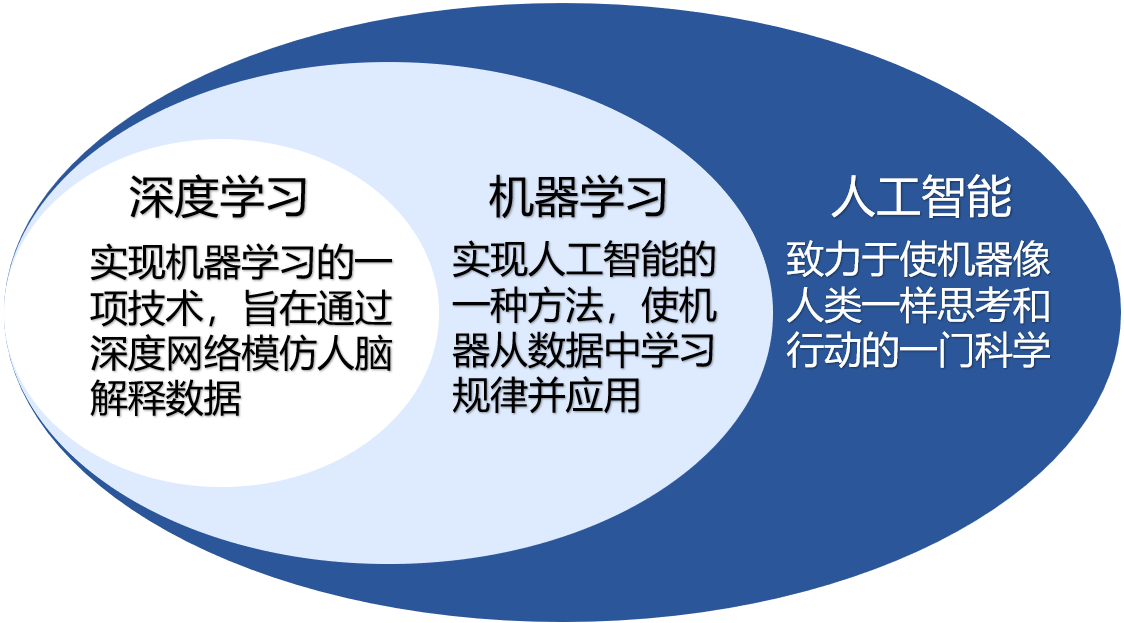 深度学习

实现机器学习的一项技术，旨在通过深度网络模仿人脑解释数据

机器学习

实现人工智能的一种方法，使机器从数据中学习规律并应用

人工智能

致力于使机器像人类一样思考和行动的一门科学